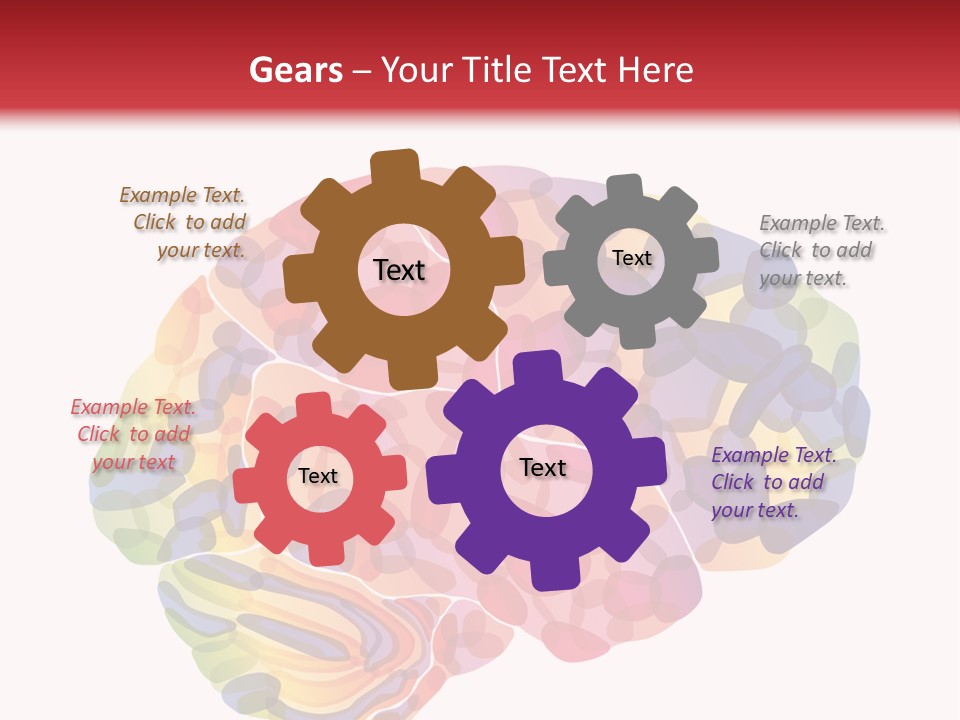 Gears – Your Title Text Here

Example Text. Click to add your text.

Text

Text

Example Text. Click to add your text.

Example Text. Click to add your text

Text

Text

Example Text. Click to add your text.